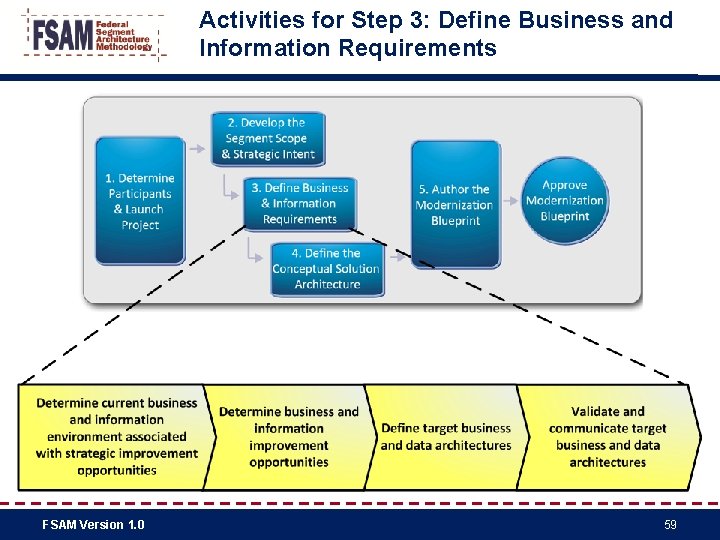 FSAM Federal Segment Architecture Methodology

Activities for Step 3: Define Business and Information Requirements

1. Determine Participants & Launch Project

2. Develop the Segment Scope & Strategic Intent

3. Define Business & Information Requirements

4. Define the Conceptual Solution Architecture

5. Author the Modernization Blueprint

Approve Modernization Blueprint

Determine current business and information environment associated with strategic improvement opportunities

Determine business and information improvement opportunities

Define target business and data architectures

Validate and communicate target business and data architectures

FSAM Version 1.0

59